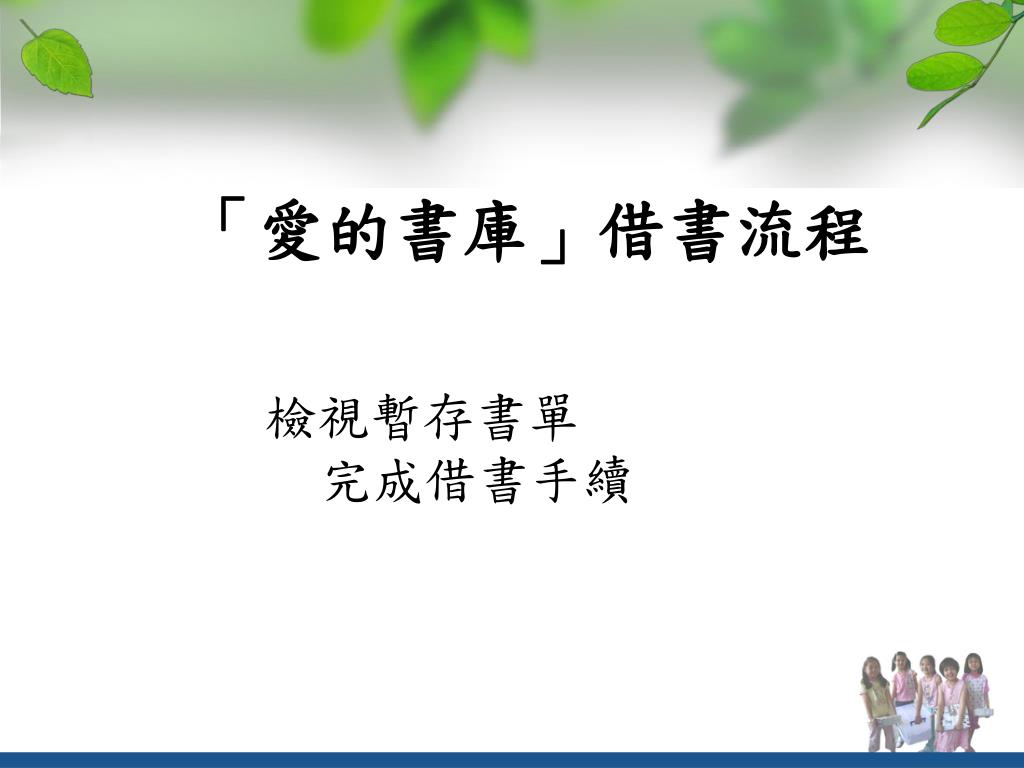 「愛的書庫」借書流程

檢視暫存書單
完成借書手續